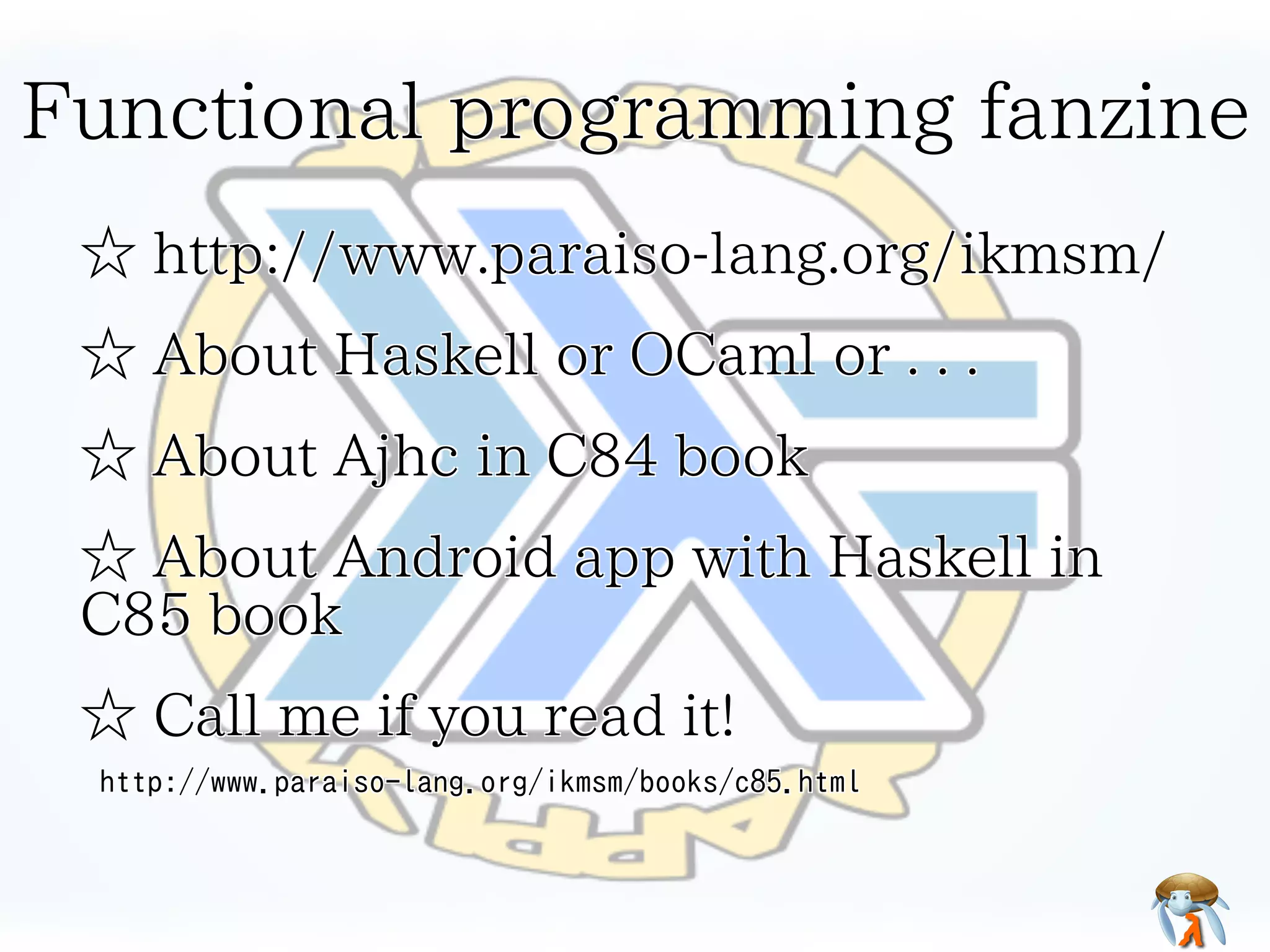 Functional programming fanzine

☆ http://www.paraiso-lang.org/ikmsm/

☆ About Haskell or OCaml or . . .

☆ About Ajhc in C84 book

☆ About Android app with Haskell in C85 book

☆ Call me if you read it!

http://www.paraiso-lang.org/ikmsm/books/c85.html